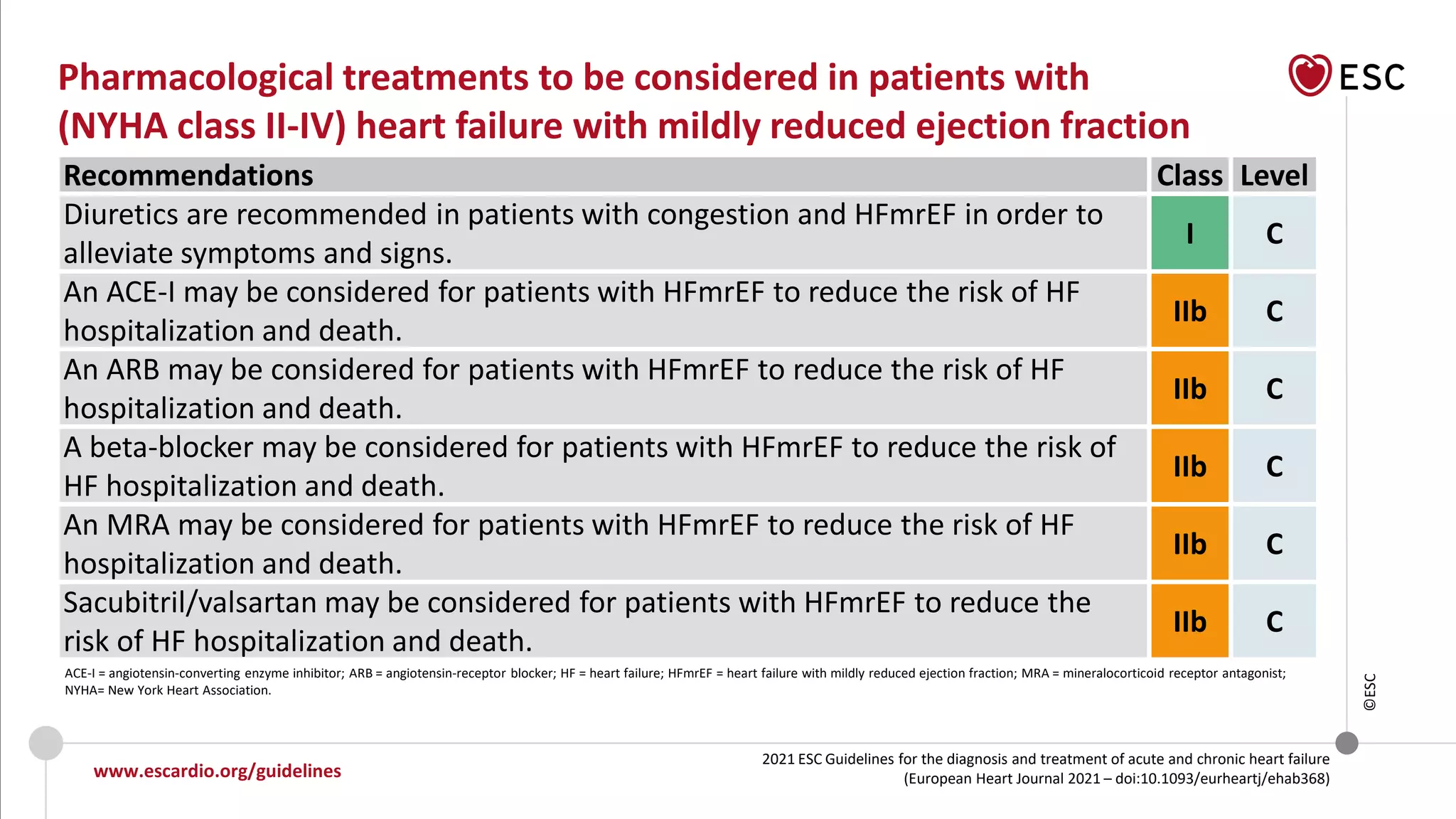 Pharmacological treatments to be considered in patients with (NYHA class II-IV) heart failure with mildly reduced ejection fraction

ESC

| Recommendations | Class | Level |
|---|---|---|
| Diuretics are recommended in patients with congestion and HFmrEF in order to alleviate symptoms and signs. | I | C |
| An ACE-I may be considered for patients with HFmrEF to reduce the risk of HF hospitalization and death. | IIb | C |
| An ARB may be considered for patients with HFmrEF to reduce the risk of HF hospitalization and death. | IIb | C |
| A beta-blocker may be considered for patients with HFmrEF to reduce the risk of HF hospitalization and death. | IIb | C |
| An MRA may be considered for patients with HFmrEF to reduce the risk of HF hospitalization and death. | IIb | C |
| Sacubitril/valsartan may be considered for patients with HFmrEF to reduce the risk of HF hospitalization and death. | IIb | C |

ACE-I = angiotensin-converting enzyme inhibitor; ARB = angiotensin-receptor blocker; HF = heart failure; HFmrEF = heart failure with mildly reduced ejection fraction; MRA = mineralocorticoid receptor antagonist; NYHA= New York Heart Association.

©ESC

www.escardio.org/guidelines

2021 ESC Guidelines for the diagnosis and treatment of acute and chronic heart failure (European Heart Journal 2021 – doi:10.1093/eurheartj/ehab368)